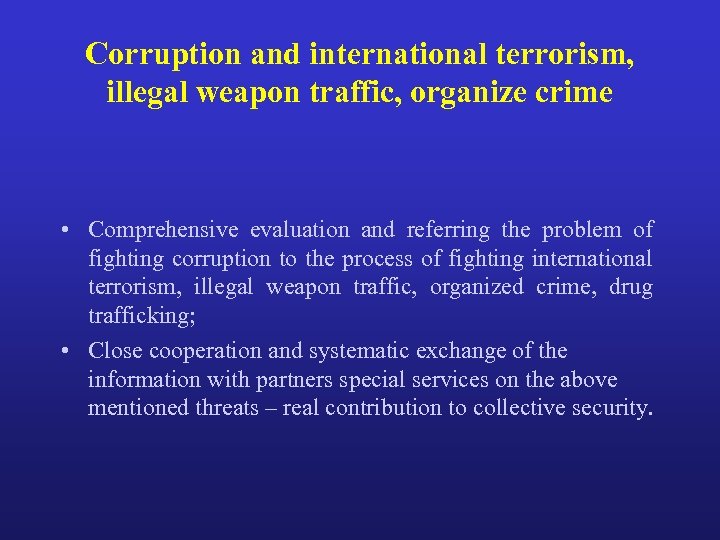 Corruption and international terrorism, illegal weapon traffic, organize crime

• Comprehensive evaluation and referring the problem of fighting corruption to the process of fighting international terrorism, illegal weapon traffic, organized crime, drug trafficking;

• Close cooperation and systematic exchange of the information with partners special services on the above mentioned threats – real contribution to collective security.